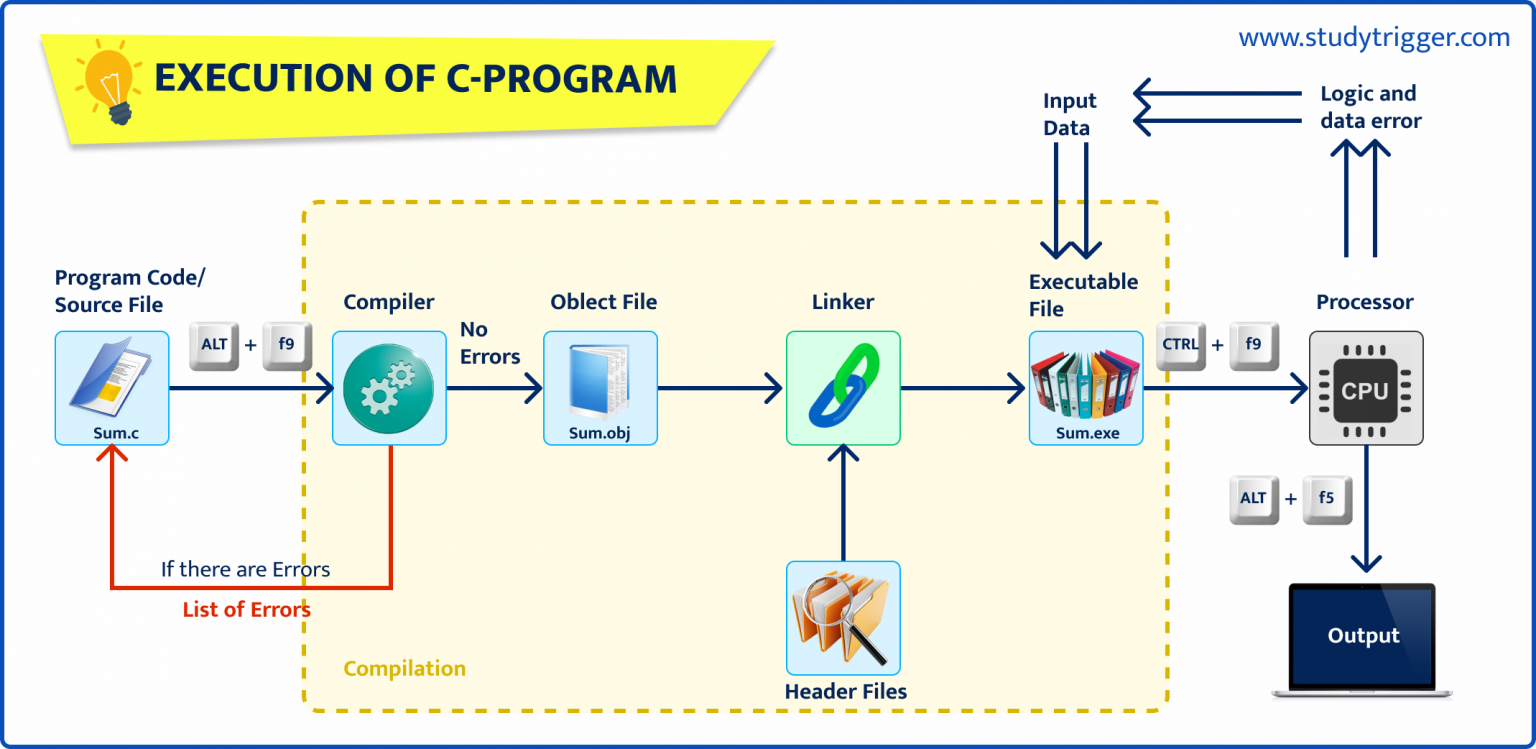 EXECUTION OF C-PROGRAM

www.studytrigger.com

Input Data

Logic and data error

Program Code/ Source File

Sum.c

ALT + f9

Compiler

No Errors

Oblect File

Sum.obj

Linker

Executable File

Sum.exe

CTRL + f9

Processor

CPU

ALT + f5

Output

If there are Errors

List of Errors

Compilation

Header Files